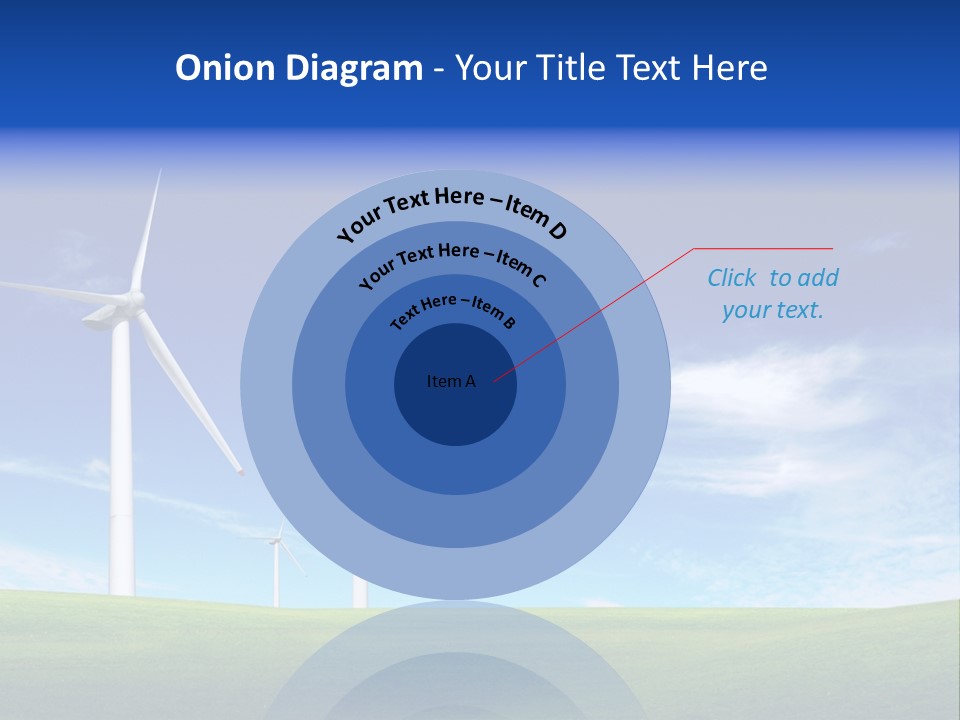 Onion Diagram - Your Title Text Here

Your Text Here – Item D

Your Text Here – Item C

Text Here – Item B

Item A

Click to add your text.